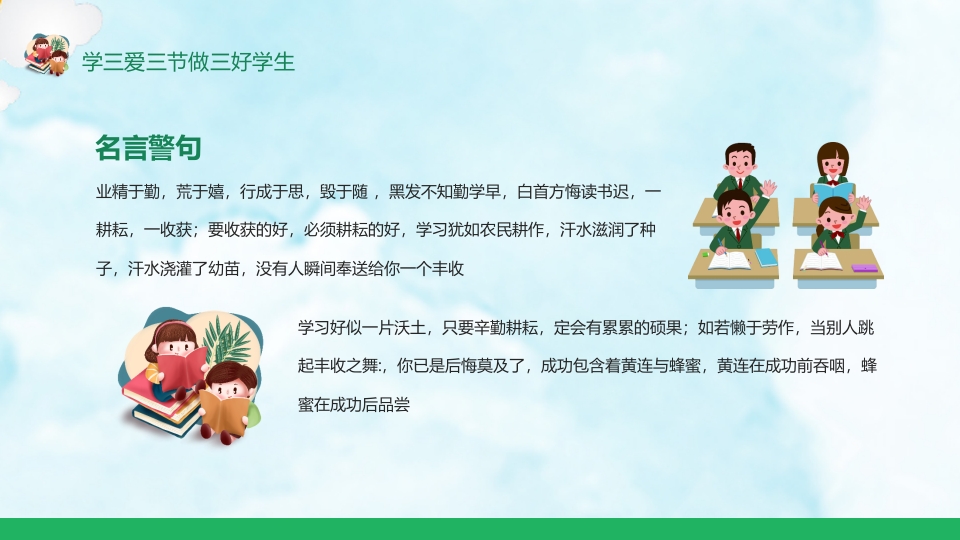 学三爱三节做三好学生

名言警句

业精于勤，荒于嬉，行成于思，毁于随 ，黑发不知勤学早，白首方悔读书迟，一耕耘，一收获；要收获的好，必须耕耘的好，学习犹如农民耕作，汗水滋润了种子，汗水浇灌了幼苗，没有人瞬间奉送给你一个丰收

学习好似一片沃土，只要辛勤耕耘，定会有累累的硕果；如若懒于劳作，当别人跳起丰收之舞:，你已是后悔莫及了，成功包含着黄连与蜂蜜，黄连在成功前吞咽，蜂蜜在成功后品尝